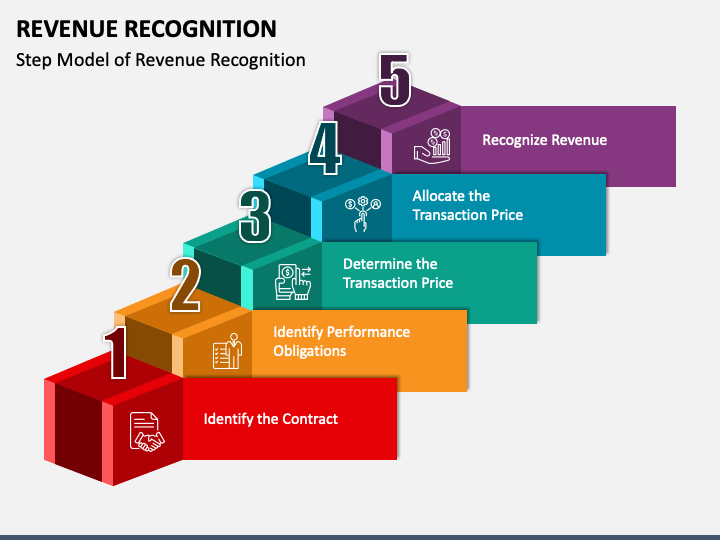 REVENUE RECOGNITION

Step Model of Revenue Recognition

5

Recognize Revenue

4

Allocate the Transaction Price

3

Determine the Transaction Price

2

Identify Performance Obligations

1

Identify the Contract